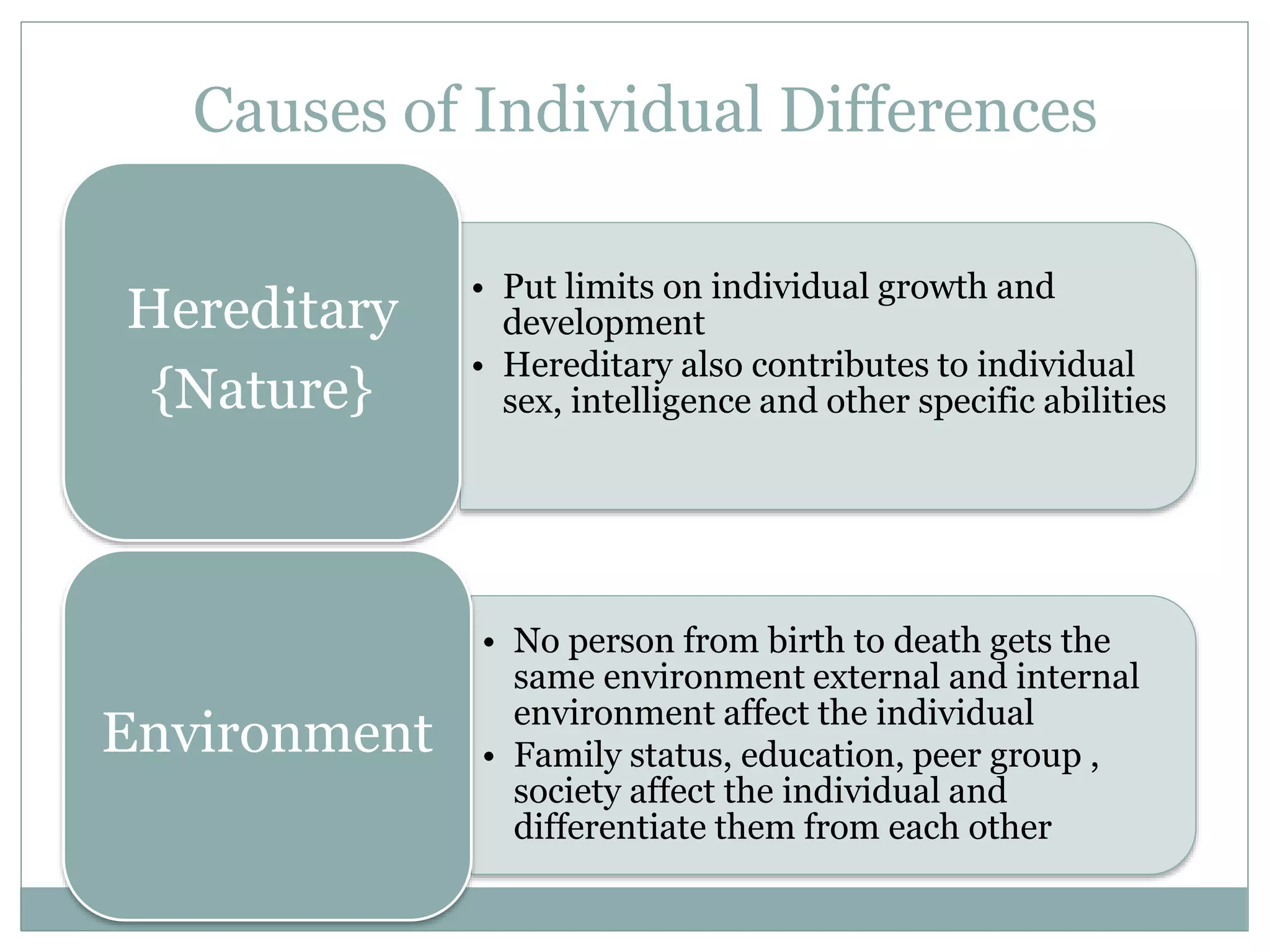 Causes of Individual Differences

Hereditary {Nature}

• Put limits on individual growth and development
• Hereditary also contributes to individual sex, intelligence and other specific abilities

Environment

• No person from birth to death gets the same environment external and internal environment affect the individual
• Family status, education, peer group , society affect the individual and differentiate them from each other